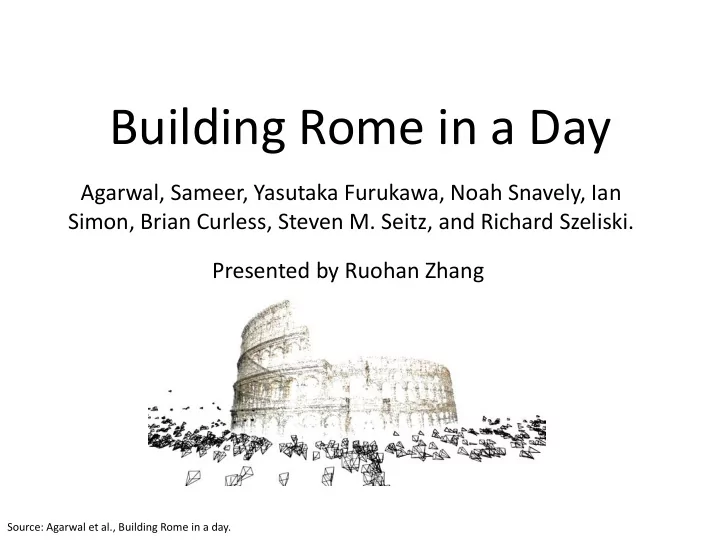 Building Rome in a Day

Agarwal, Sameer, Yasutaka Furukawa, Noah Snavely, Ian Simon, Brian Curless, Steven M. Seitz, and Richard Szeliski.

Presented by Ruohan Zhang

Source: Agarwal et al., Building Rome in a day.